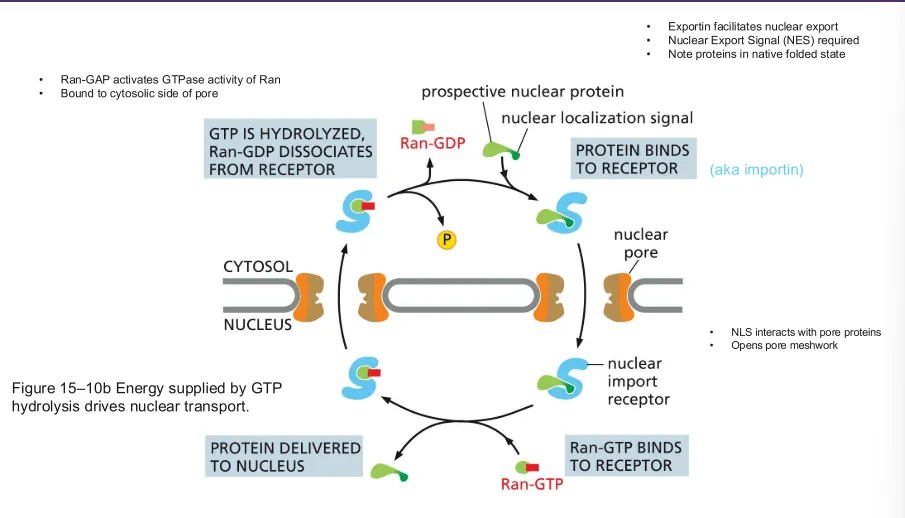 • Exportin facilitates nuclear export
• Nuclear Export Signal (NES) required
• Note proteins in native folded state

• Ran-GAP activates GTPase activity of Ran
• Bound to cytosolic side of pore

prospective nuclear protein

nuclear localization signal

GTP IS HYDROLYZED, Ran-GDP DISSOCIATES FROM RECEPTOR

Ran-GDP

PROTEIN BINDS TO RECEPTOR

(aka importin)

P

nuclear pore

CYTOSOL

NUCLEUS

• NLS interacts with pore proteins
• Opens pore meshwork

nuclear import receptor

Figure 15–10b Energy supplied by GTP hydrolysis drives nuclear transport.

PROTEIN DELIVERED TO NUCLEUS

Ran-GTP BINDS TO RECEPTOR

Ran-GTP